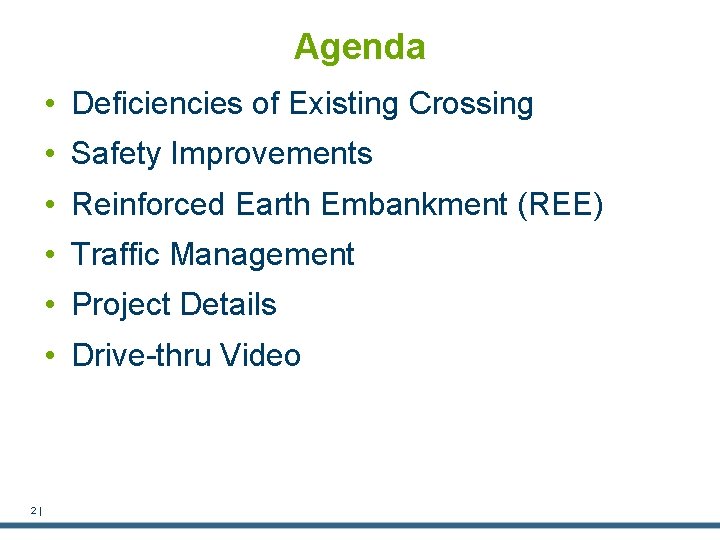 Agenda

• Deficiencies of Existing Crossing
• Safety Improvements
• Reinforced Earth Embankment (REE)
• Traffic Management
• Project Details
• Drive-thru Video

2 |